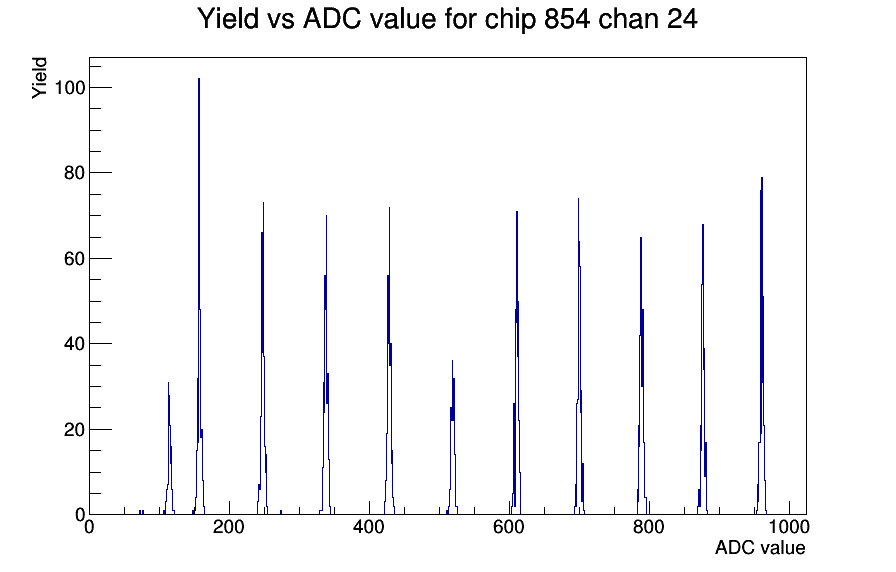 Yield vs ADC value for chip 854 chan 24

Yield

100
80
60
40
20
0

0
200
400
600
800
1000

ADC value